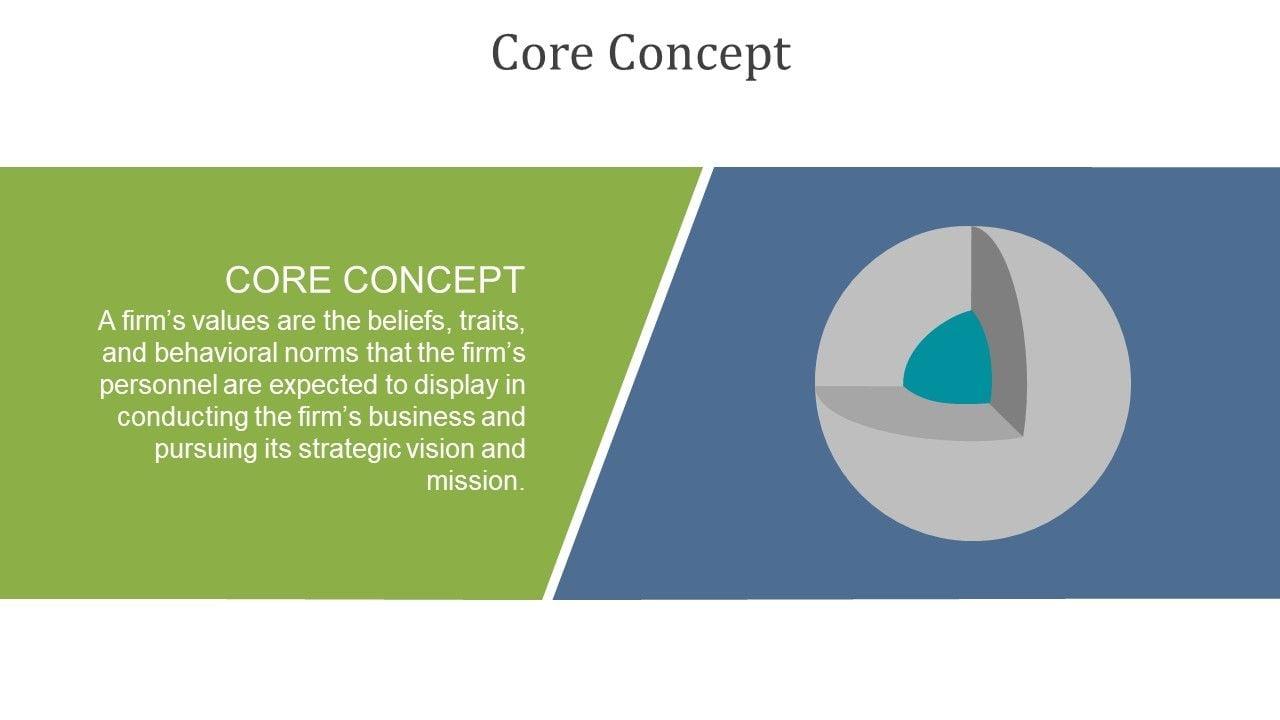 Core Concept

CORE CONCEPT
A firm’s values are the beliefs, traits, and behavioral norms that the firm’s personnel are expected to display in conducting the firm’s business and pursuing its strategic vision and mission.